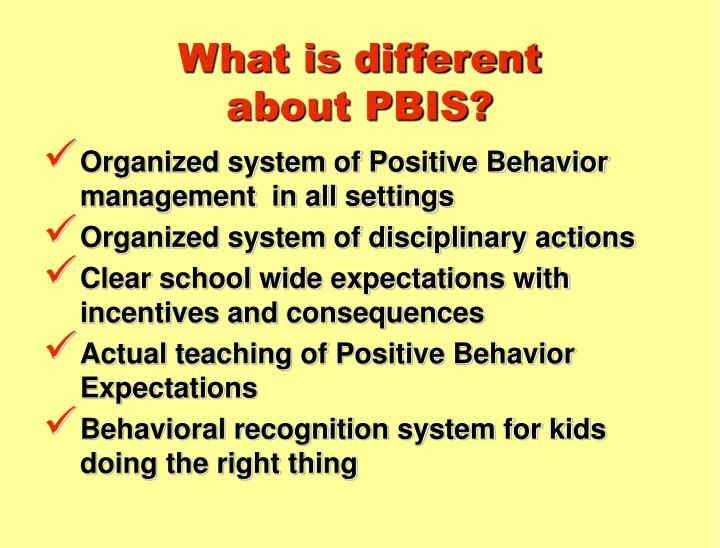 What is different about PBIS?

✓ Organized system of Positive Behavior management in all settings
✓ Organized system of disciplinary actions
✓ Clear school wide expectations with incentives and consequences
✓ Actual teaching of Positive Behavior Expectations
✓ Behavioral recognition system for kids doing the right thing